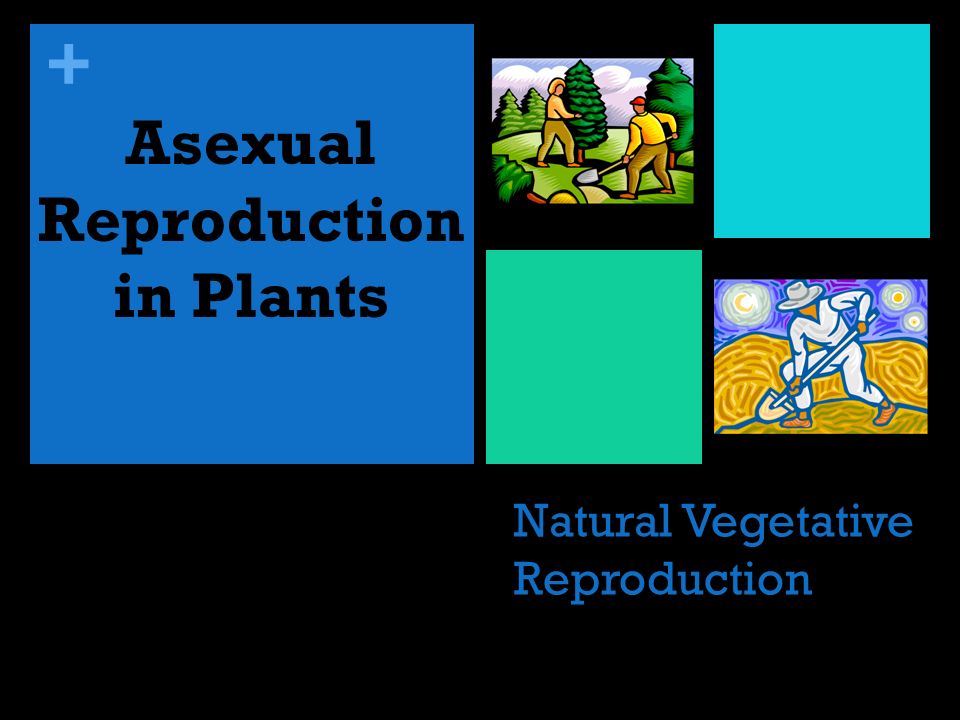 +

Asexual Reproduction in Plants

Natural Vegetative Reproduction